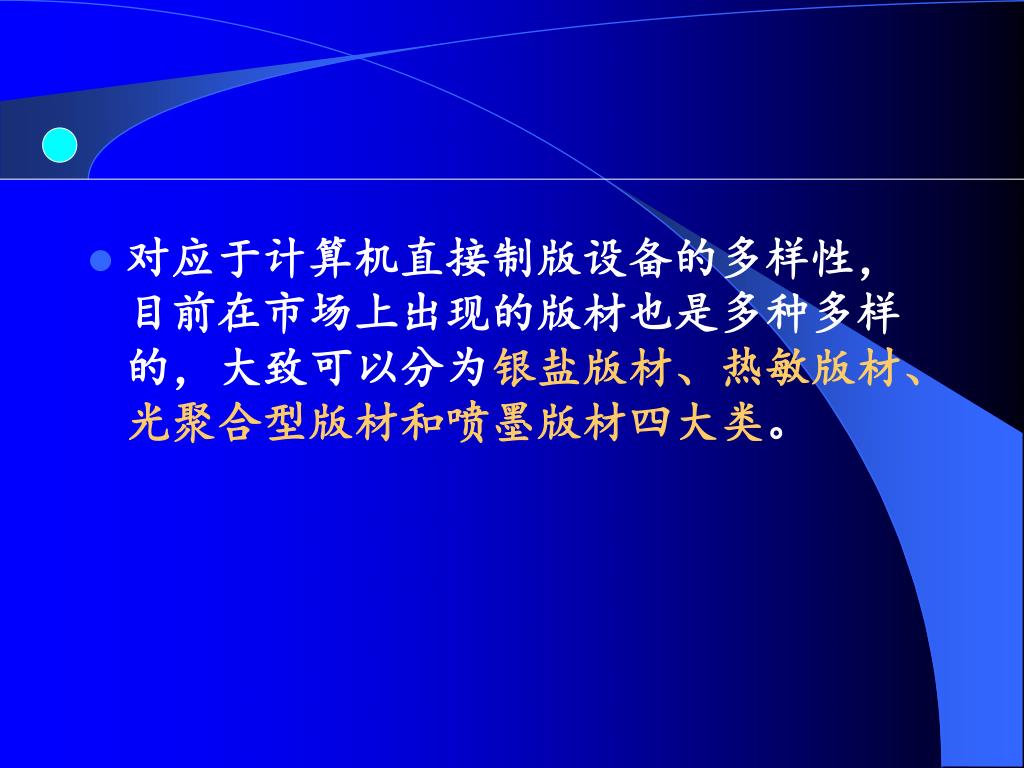 对应于计算机直接制版设备的多样性，目前在市场上出现的版材也是多种多样的，大致可以分为银盐版材、热敏版材、光聚合型版材和喷墨版材四大类。